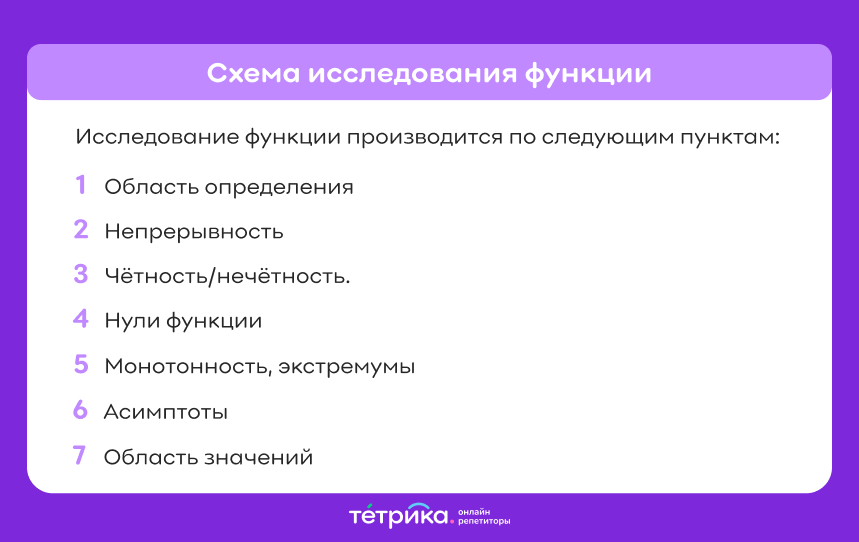 Схема исследования функции

Исследование функции производится по следующим пунктам:

1 Область определения

2 Непрерывность

3 Чётность/нечётность.

4 Нули функции

5 Монотонность, экстремумы

6 Асимптоты

7 Область значений

тетрика. онлайн репетиторы